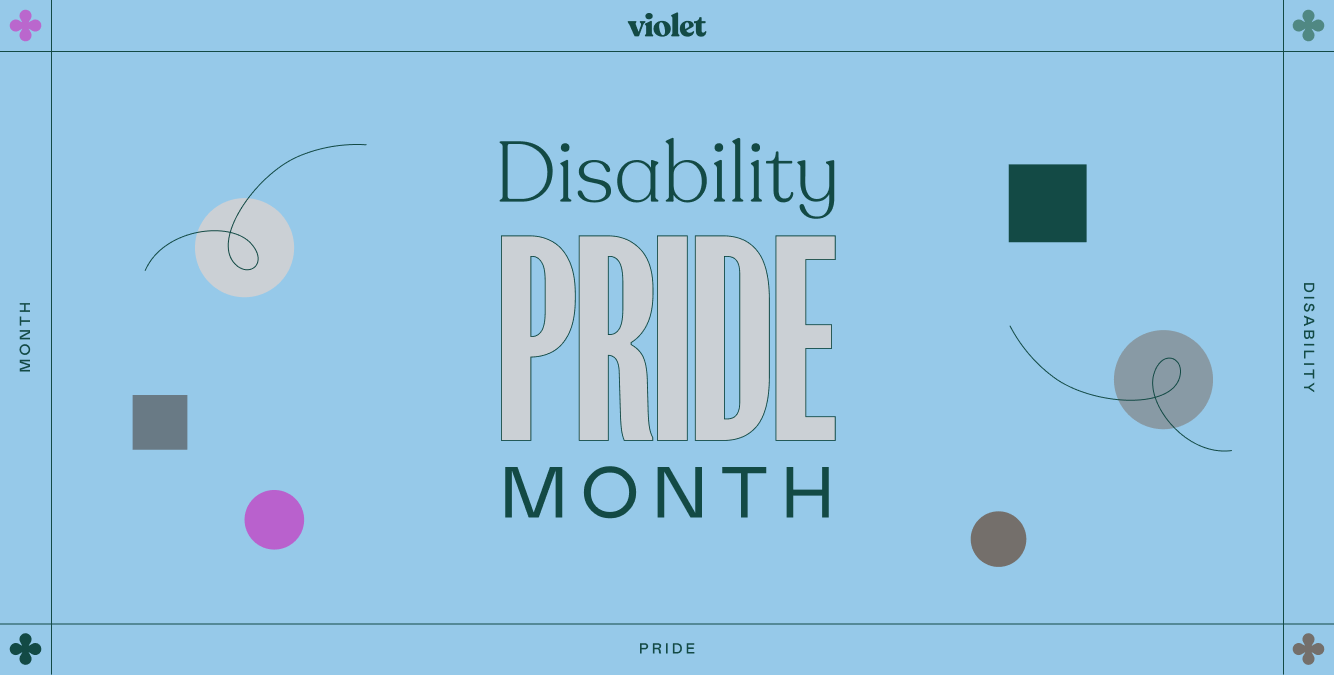 violet

MONTH

Disability
PRIDE
MONTH

DISABILITY

PRIDE